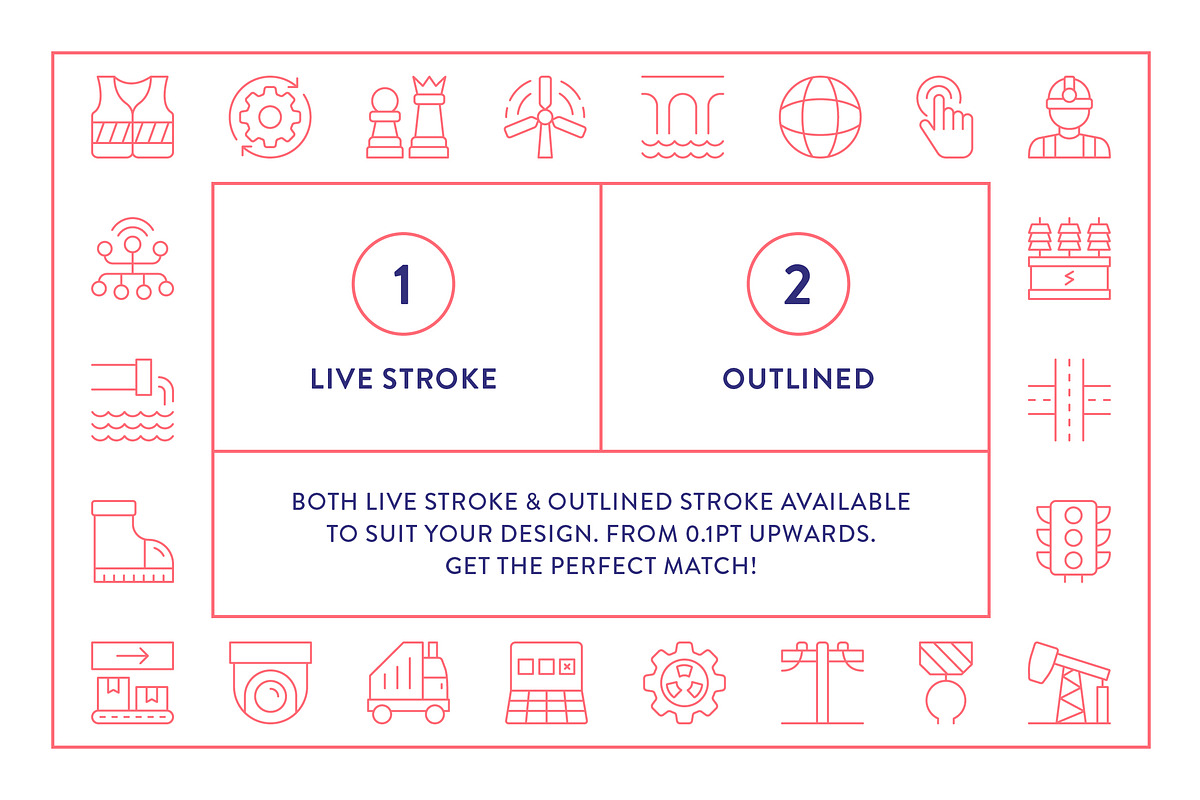 1

LIVE STROKE

2

OUTLINED

BOTH LIVE STROKE & OUTLINED STROKE AVAILABLE TO SUIT YOUR DESIGN. FROM 0.1PT UPWARDS. GET THE PERFECT MATCH!